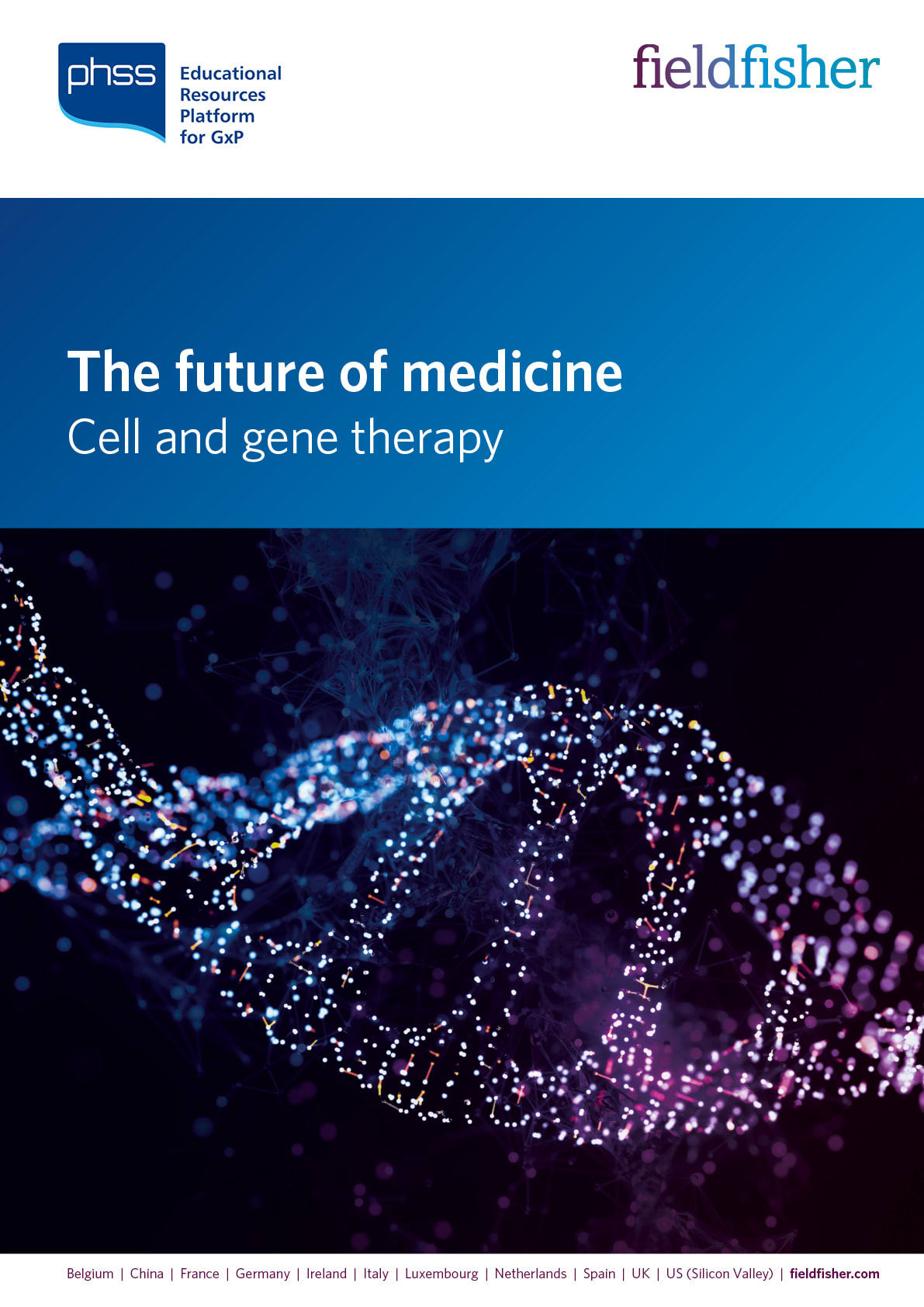 phss

Educational Resources Platform for GxP

fieldfisher

The future of medicine

Cell and gene therapy

Belgium | China | France | Germany | Ireland | Italy | Luxembourg | Netherlands | Spain | UK | US (Silicon Valley) | fieldfisher.com